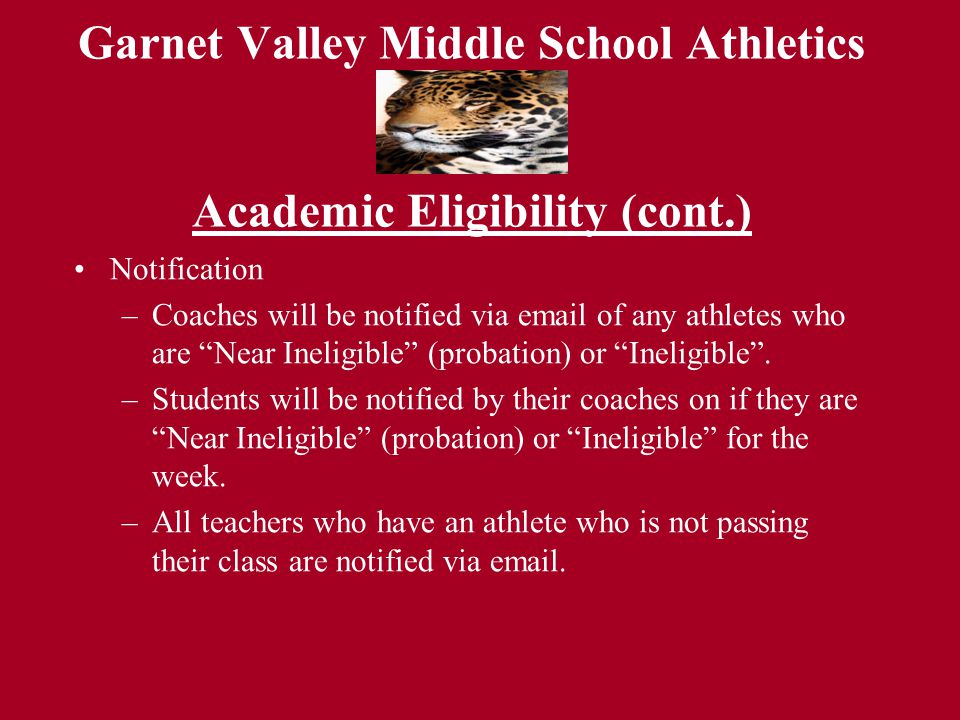 Garnet Valley Middle School Athletics

Academic Eligibility (cont.)

• Notification
– Coaches will be notified via email of any athletes who are “Near Ineligible” (probation) or “Ineligible”.
– Students will be notified by their coaches on if they are “Near Ineligible” (probation) or “Ineligible” for the week.
– All teachers who have an athlete who is not passing their class are notified via email.